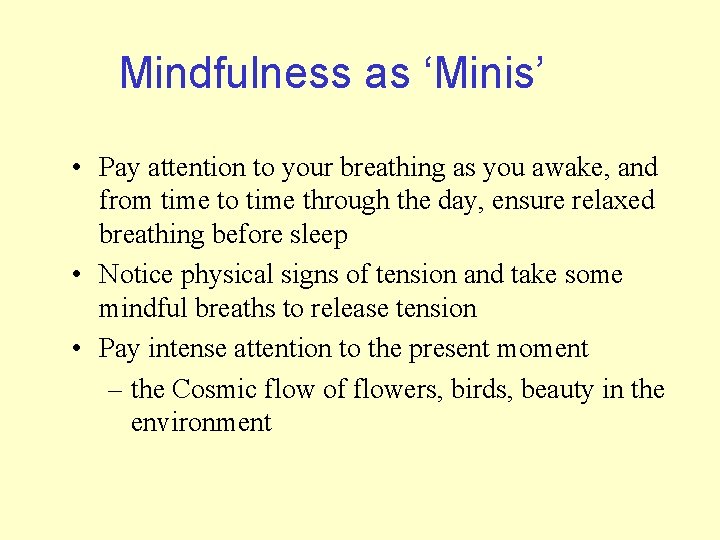 Mindfulness as ‘Minis’

• Pay attention to your breathing as you awake, and from time to time through the day, ensure relaxed breathing before sleep
• Notice physical signs of tension and take some mindful breaths to release tension
• Pay intense attention to the present moment
– the Cosmic flow of flowers, birds, beauty in the environment